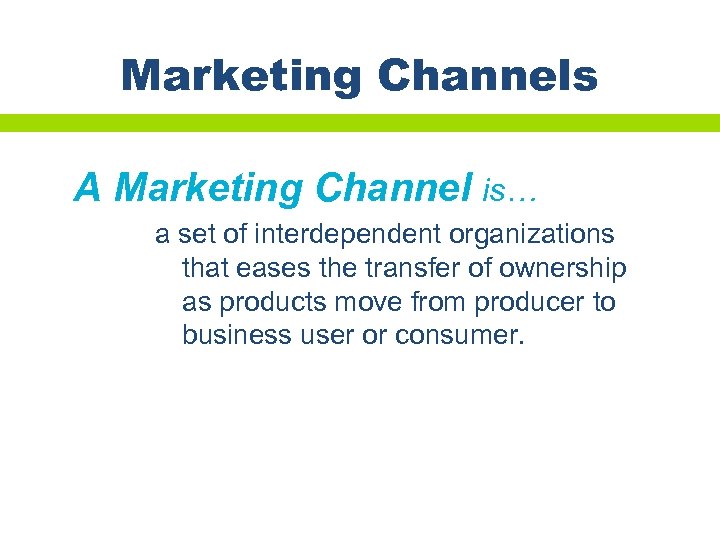 Marketing Channels

A Marketing Channel is…

a set of interdependent organizations that eases the transfer of ownership as products move from producer to business user or consumer.